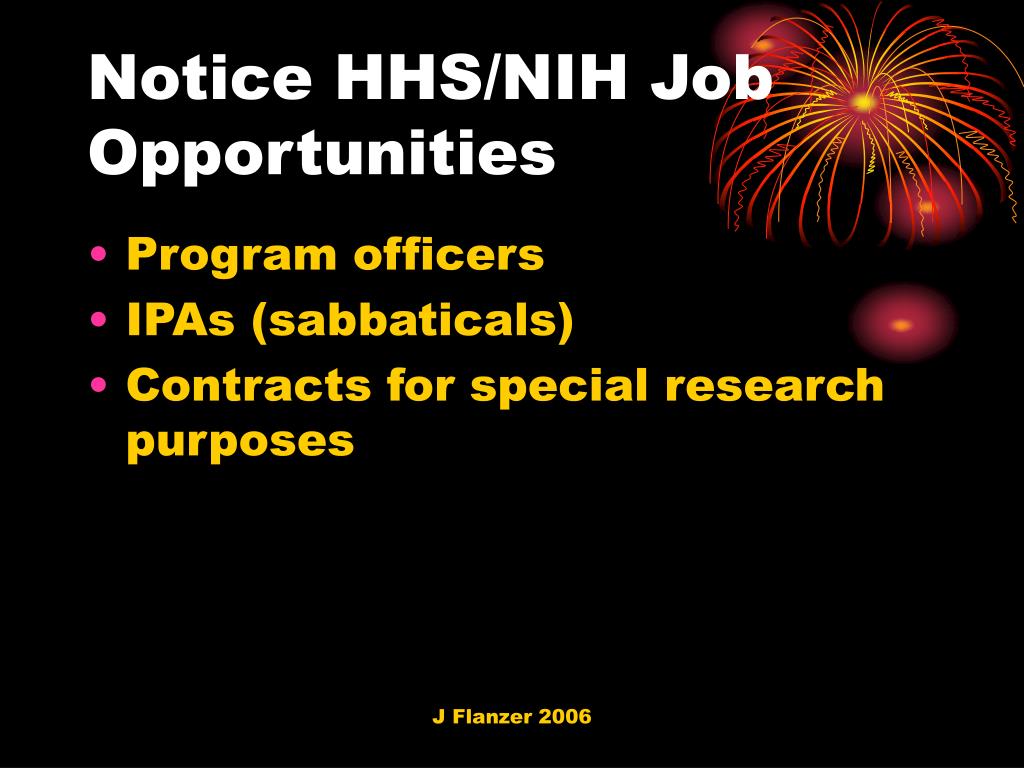 Notice HHS/NIH Job Opportunities

• Program officers
• IPAs (sabbaticals)
• Contracts for special research purposes

J Flanzer 2006